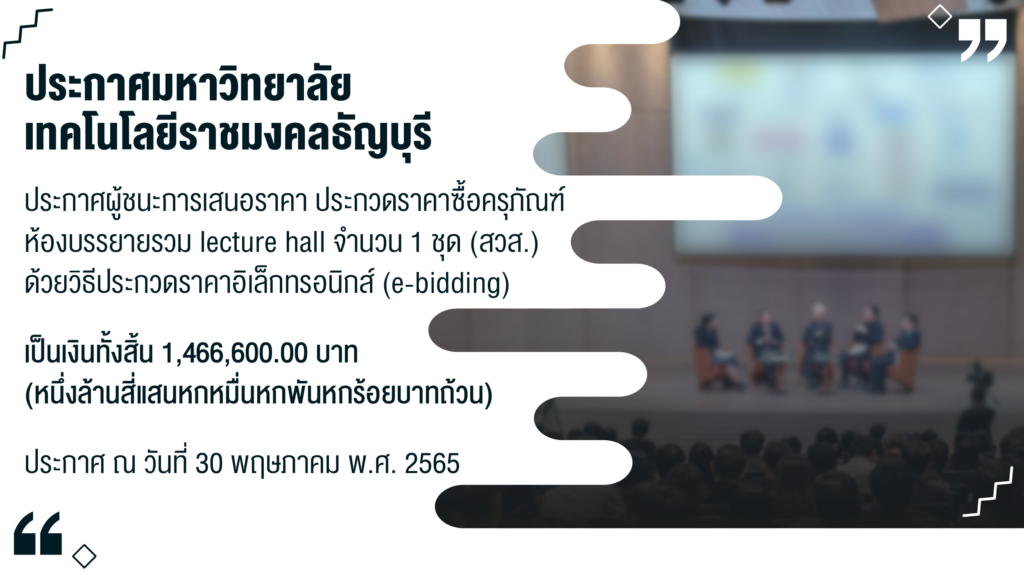 ประกาศมหาวิทยาลัย
เทคโนโลยีราชมงคลธัญบุรี

ประกาศผู้ชนะการเสนอราคา ประกวดราคาซื้อครุภัณฑ์ ห้องบรรยายรวม lecture hall จำนวน 1 ชุด (สวส.) ด้วยวิธีประกวดราคาอิเล็กทรอนิกส์ (e-bidding)

เป็นเงินทั้งสิ้น 1,466,600.00 บาท
(หนึ่งล้านสี่แสนหกหมื่นหกพันหกร้อยบาทถ้วน)

ประกาศ ณ วันที่ 30 พฤษภาคม พ.ศ. 2565